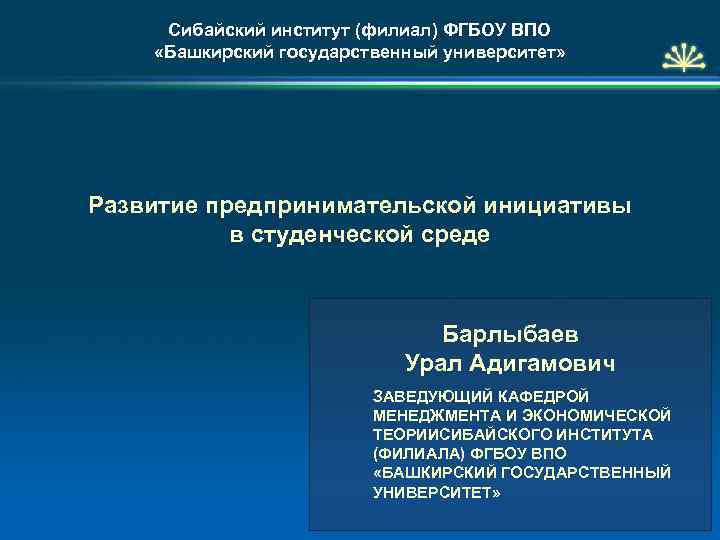 Сибайский институт (филиал) ФГБОУ ВПО
«Башкирский государственный университет»

Развитие предпринимательской инициативы в студенческой среде

Барлыбаев
Урал Адигамович

ЗАВЕДУЮЩИЙ КАФЕДРОЙ МЕНЕДЖМЕНТА И ЭКОНОМИЧЕСКОЙ ТЕОРИИСИБАЙСКОГО ИНСТИТУТА (ФИЛИАЛА) ФГБОУ ВПО «БАШКИРСКИЙ ГОСУДАРСТВЕННЫЙ УНИВЕРСИТЕТ»